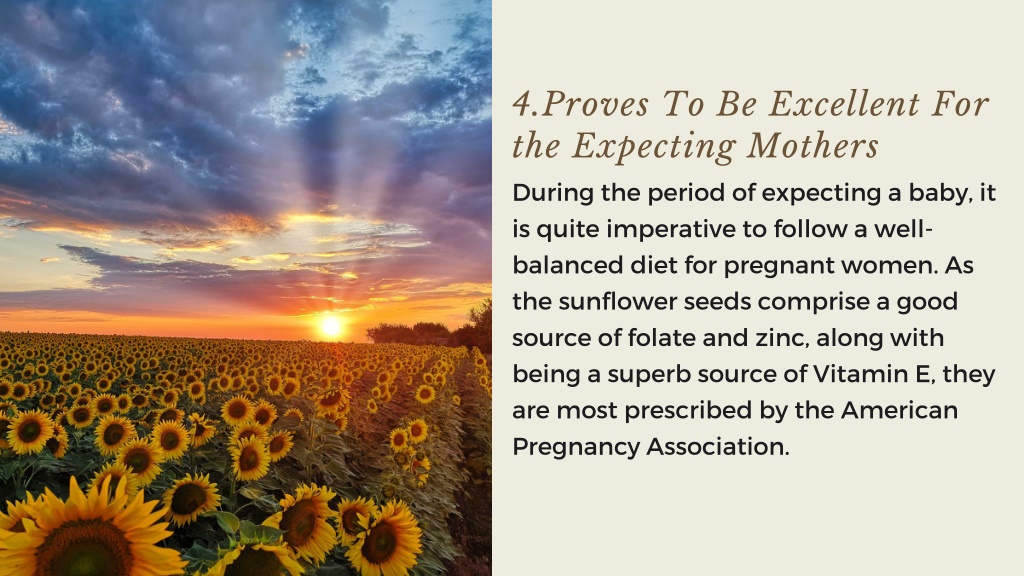 4.Proves To Be Excellent For the Expecting Mothers

During the period of expecting a baby, it is quite imperative to follow a well-balanced diet for pregnant women. As the sunflower seeds comprise a good source of folate and zinc, along with being a superb source of Vitamin E, they are most prescribed by the American Pregnancy Association.